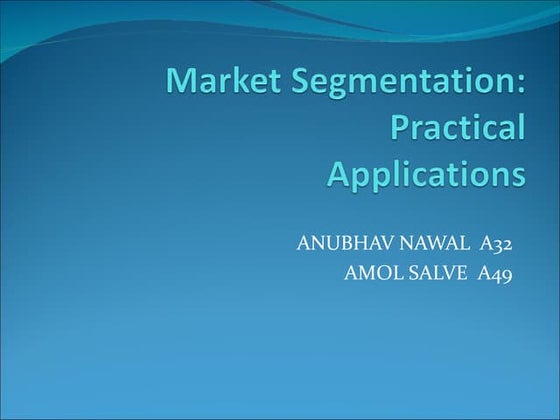 Market Segmentation: Practical Applications

ANUBHAV NAWAL A32
AMOL SALVE A49